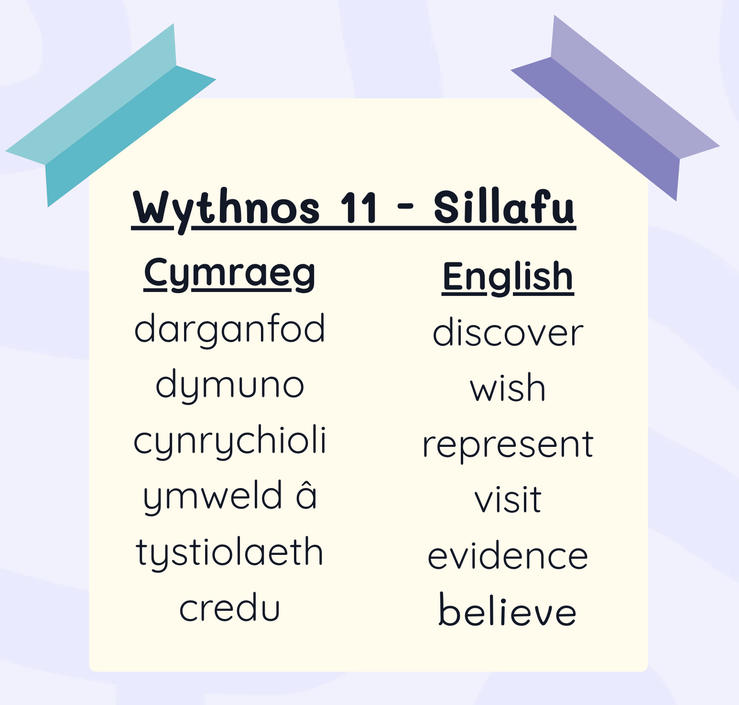 Wythnos 11 - Sillafu

| Cymraeg | English |
|---|---|
| darganfod | discover |
| dymuno | wish |
| cynrychioli | represent |
| ymweld â | visit |
| tystiolaeth | evidence |
| credu | believe |